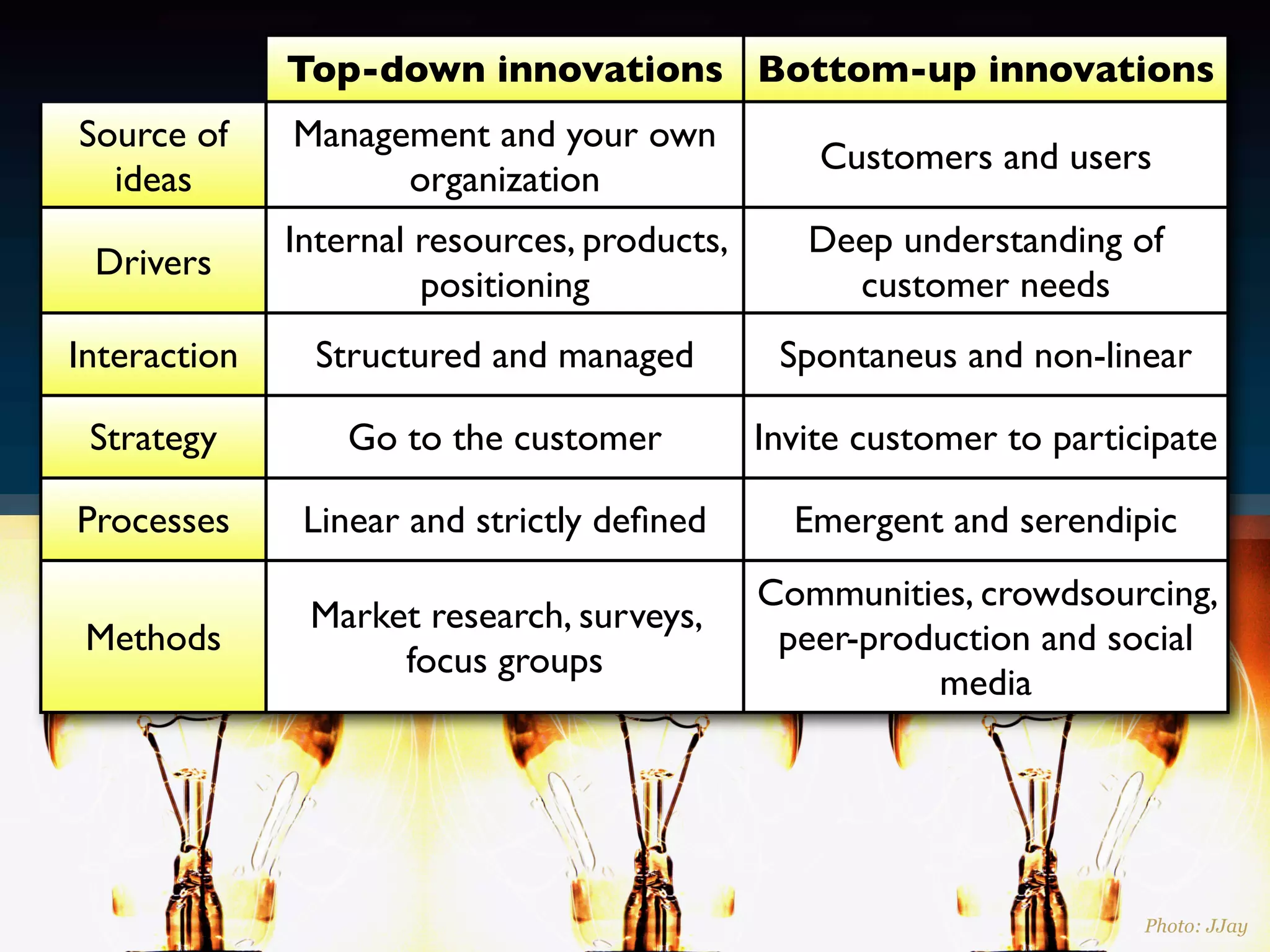 | | Top-down innovations | Bottom-up innovations |
|---|---|---|
| Source of ideas | Management and your own organization | Customers and users |
| Drivers | Internal resources, products, positioning | Deep understanding of customer needs |
| Interaction | Structured and managed | Spontaneus and non-linear |
| Strategy | Go to the customer | Invite customer to participate |
| Processes | Linear and strictly defined | Emergent and serendipic |
| Methods | Market research, surveys, focus groups | Communities, crowdsourcing, peer-production and social media |

Photo: JJay